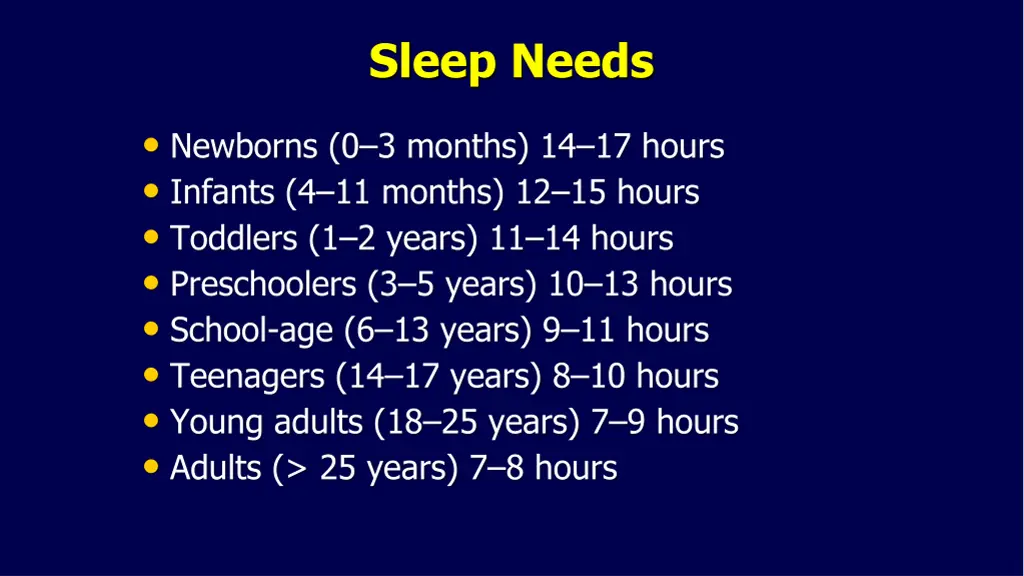 Sleep Needs

• Newborns (0–3 months) 14–17 hours
• Infants (4–11 months) 12–15 hours
• Toddlers (1–2 years) 11–14 hours
• Preschoolers (3–5 years) 10–13 hours
• School-age (6–13 years) 9–11 hours
• Teenagers (14–17 years) 8–10 hours
• Young adults (18–25 years) 7–9 hours
• Adults (> 25 years) 7–8 hours